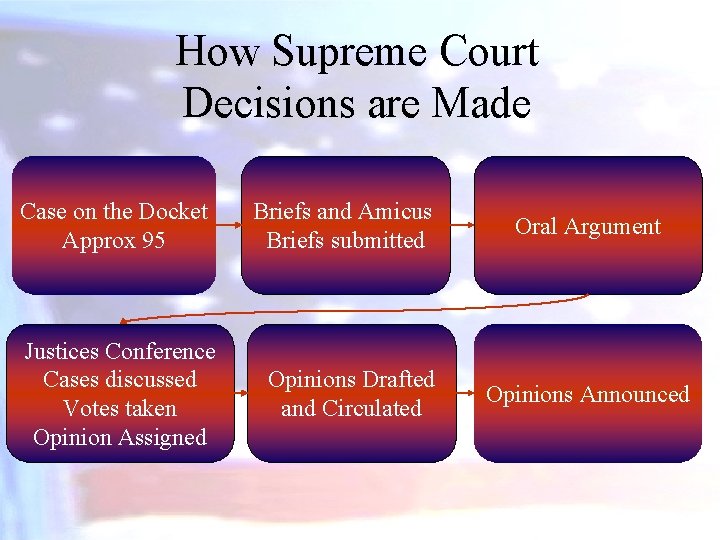 How Supreme Court Decisions are Made

Case on the Docket
Approx 95

Briefs and Amicus
Briefs submitted

Oral Argument

Justices Conference
Cases discussed
Votes taken
Opinion Assigned

Opinions Drafted
and Circulated

Opinions Announced